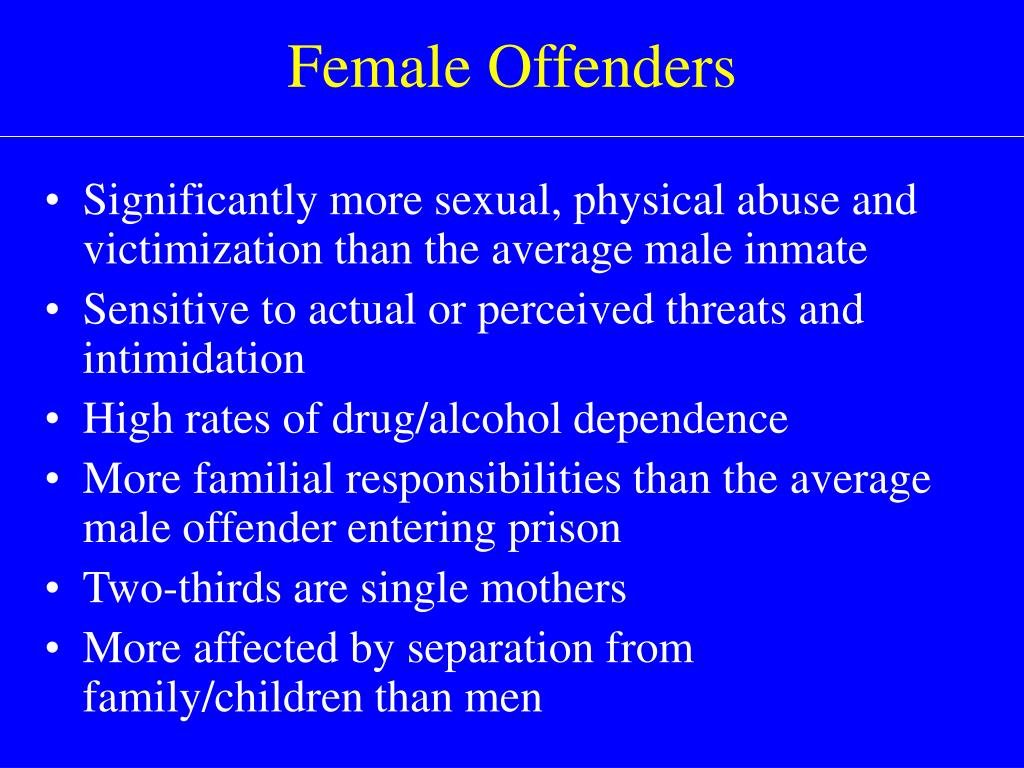 Female Offenders

• Significantly more sexual, physical abuse and victimization than the average male inmate
• Sensitive to actual or perceived threats and intimidation
• High rates of drug/alcohol dependence
• More familial responsibilities than the average male offender entering prison
• Two-thirds are single mothers
• More affected by separation from family/children than men